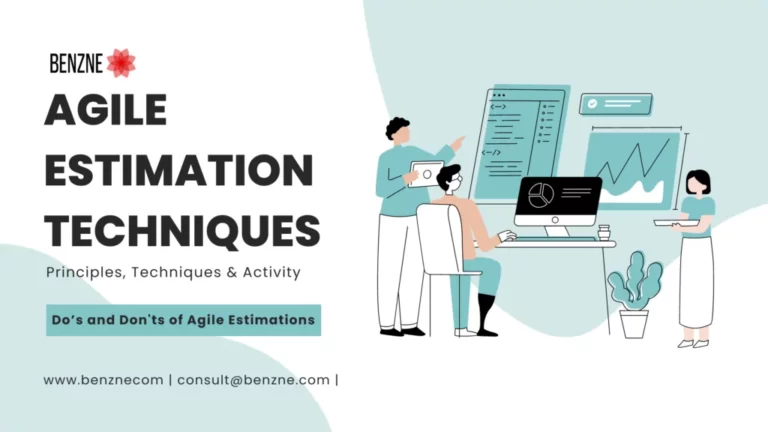 BENZNE

AGILE ESTIMATION TECHNIQUES

Principles, Techniques & Activity

Do's and Don'ts of Agile Estimations

www.benznecom | consult@benzne.com |